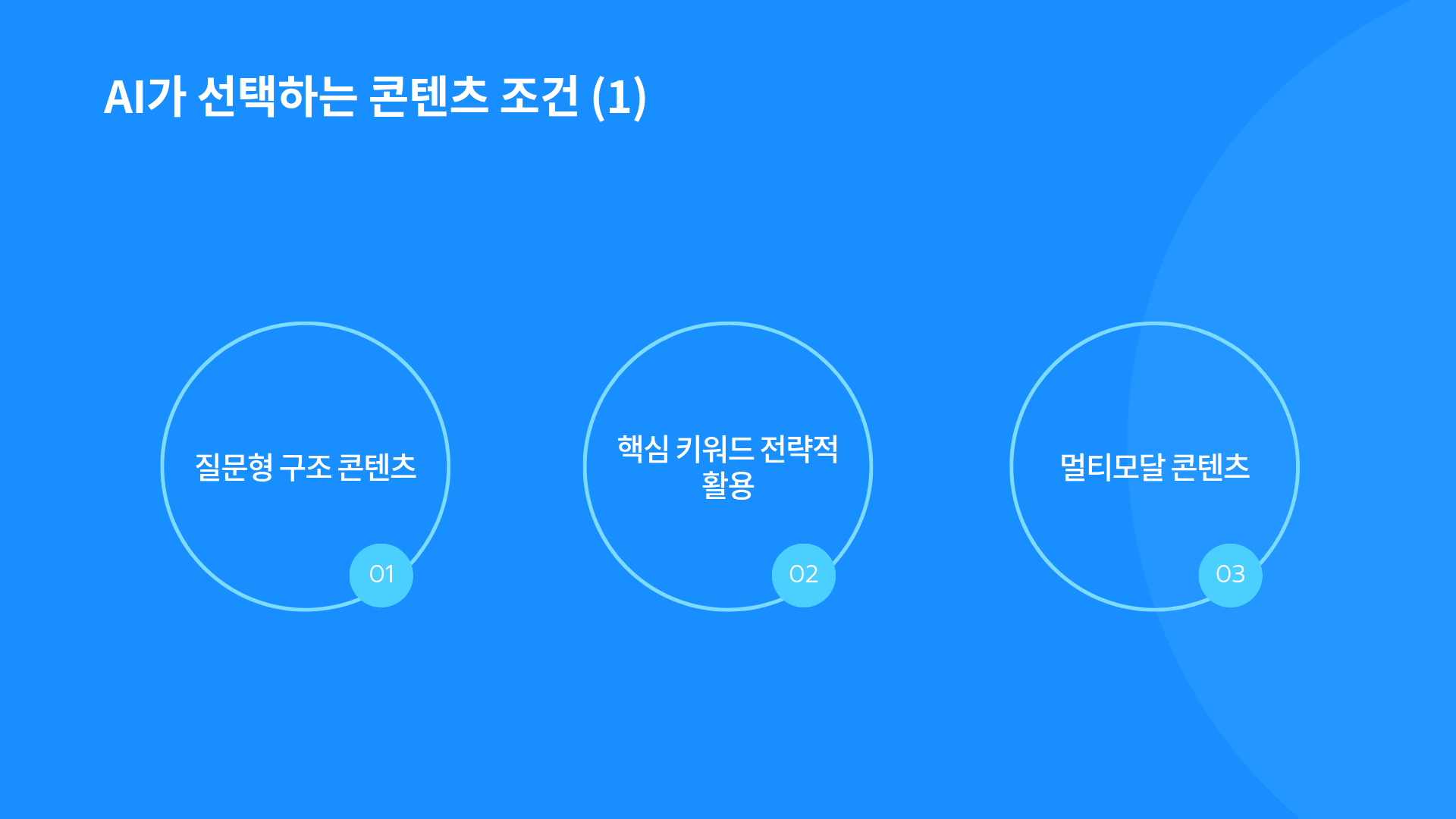 AI가 선택하는 콘텐츠 조건 (1)

질문형 구조 콘텐츠

01

핵심 키워드 전략적 활용

02

멀티모달 콘텐츠

03